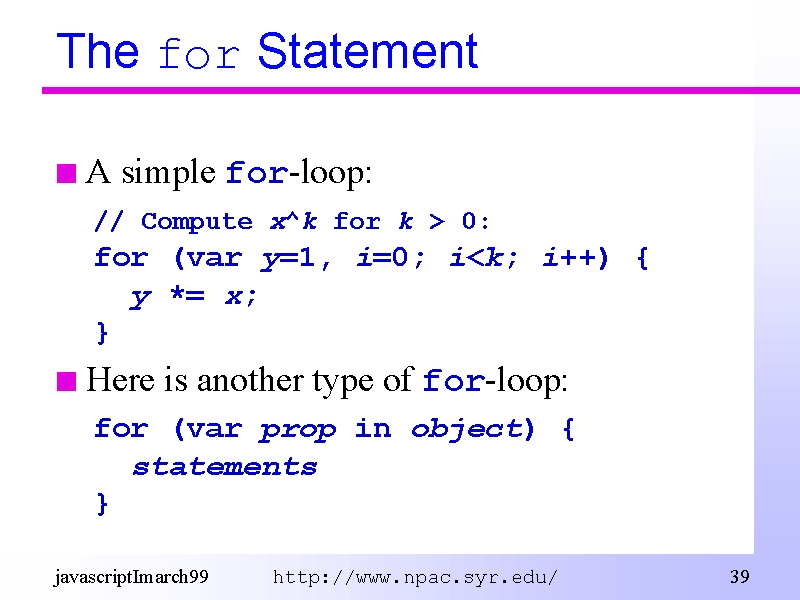 The for Statement

A simple for-loop:

// Compute x^k for k > 0:
for (var y=1, i=0; i<k; i++) {
  y *= x;
}

Here is another type of for-loop:

for (var prop in object) {
  statements
}

javascriptImarch99 http://www.npac.syr.edu/ 39